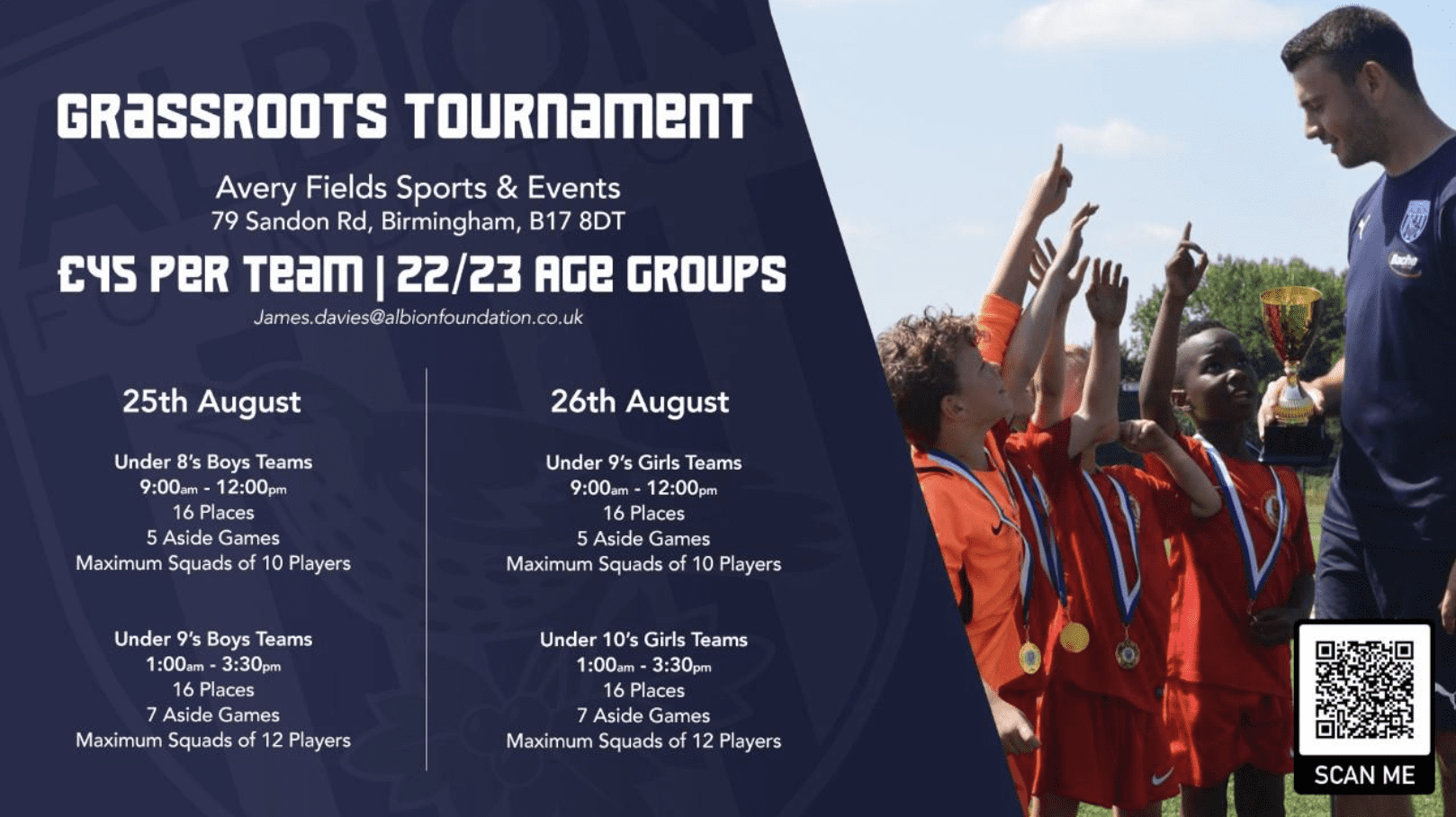 GRASSROOTS TOURNAMENT

Avery Fields Sports & Events
79 Sandon Rd, Birmingham, B17 8DT

£45 PER TEAM | 22/23 AGE GROUPS

James.davies@albionfoundation.co.uk

25th August

Under 8's Boys Teams
9:00am - 12:00pm
16 Places
5 Aside Games
Maximum Squads of 10 Players

Under 9's Boys Teams
1:00am - 3:30pm
16 Places
7 Aside Games
Maximum Squads of 12 Players

26th August

Under 9's Girls Teams
9:00am - 12:00pm
16 Places
5 Aside Games
Maximum Squads of 10 Players

Under 10's Girls Teams
1:00am - 3:30pm
16 Places
7 Aside Games
Maximum Squads of 12 Players

SCAN ME